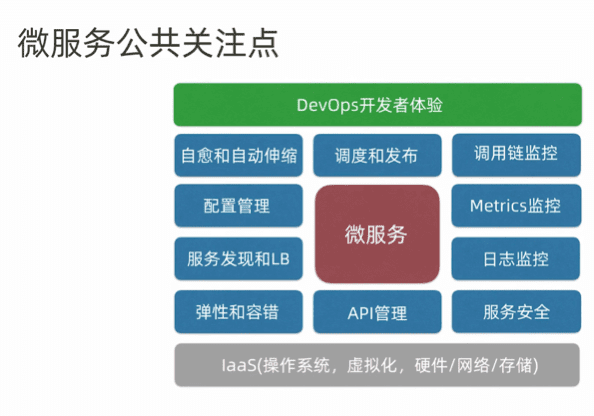 微服务公共关注点

DevOps开发者体验

自愈和自动伸缩

调度和发布

调用链监控

配置管理

微服务

Metrics监控

服务发现和LB

日志监控

弹性和容错

API管理

服务安全

IaaS(操作系统，虚拟化，硬件/网络/存储)